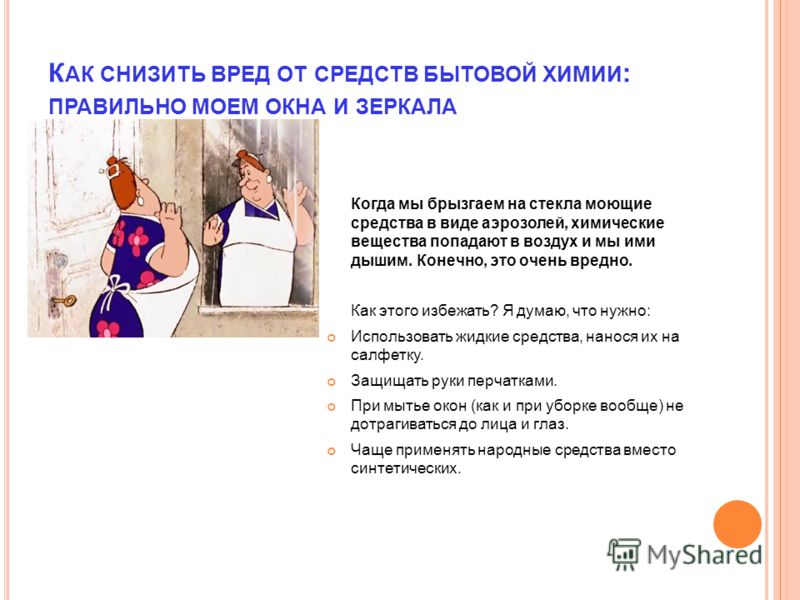 КАК СНИЗИТЬ ВРЕД ОТ СРЕДСТВ БЫТОВОЙ ХИМИИ: ПРАВИЛЬНО МОЕМ ОКНА И ЗЕРКАЛА

Когда мы брызгаем на стекла моющие средства в виде аэрозолей, химические вещества попадают в воздух и мы ими дышим. Конечно, это очень вредно.

Как этого избежать? Я думаю, что нужно:

Использовать жидкие средства, нанося их на салфетку.

Защищать руки перчатками.

При мытье окон (как и при уборке вообще) не дотрагиваться до лица и глаз.

Чаще применять народные средства вместо синтетических.

MyShared